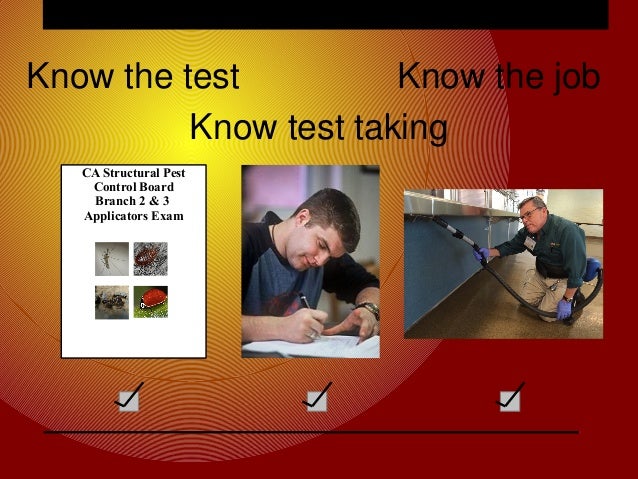 Know the test

Know the job

Know test taking

CA Structural Pest Control Board Branch 2 & 3 Applicators Exam